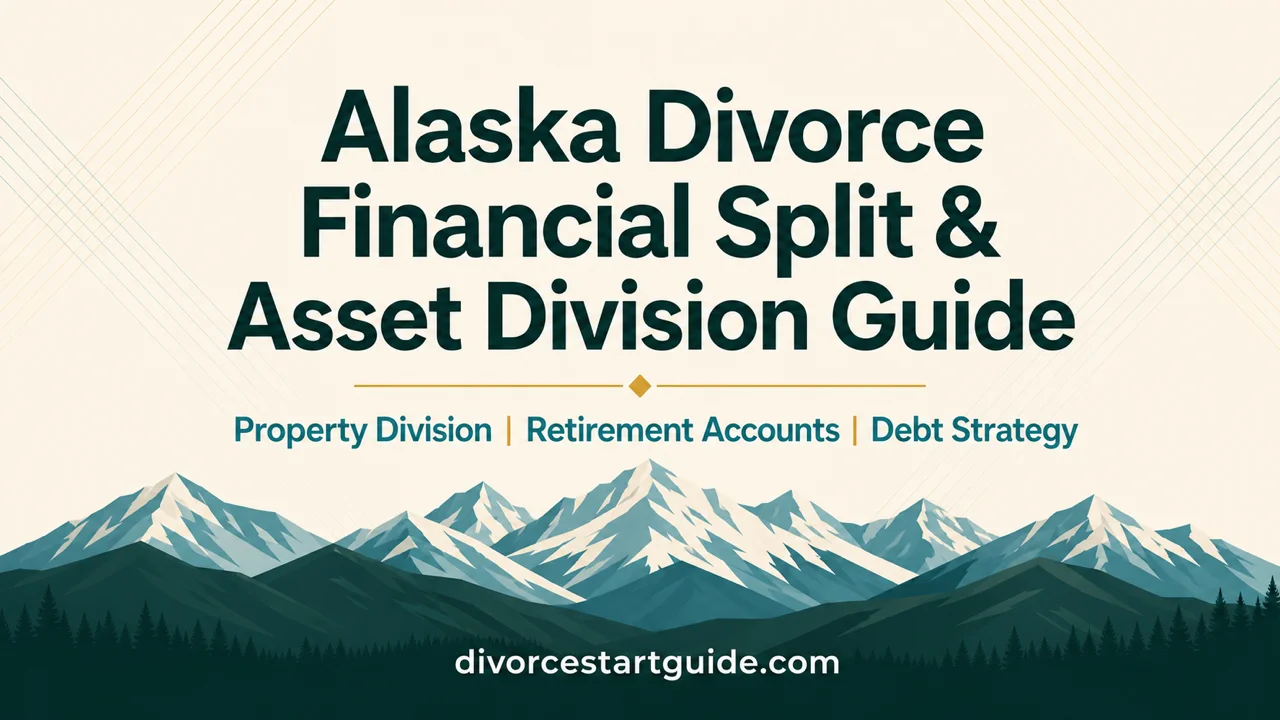 Alaska Divorce Financial Split & Asset Division Guide

Property Division | Retirement Accounts | Debt Strategy

divorcestartguide.com